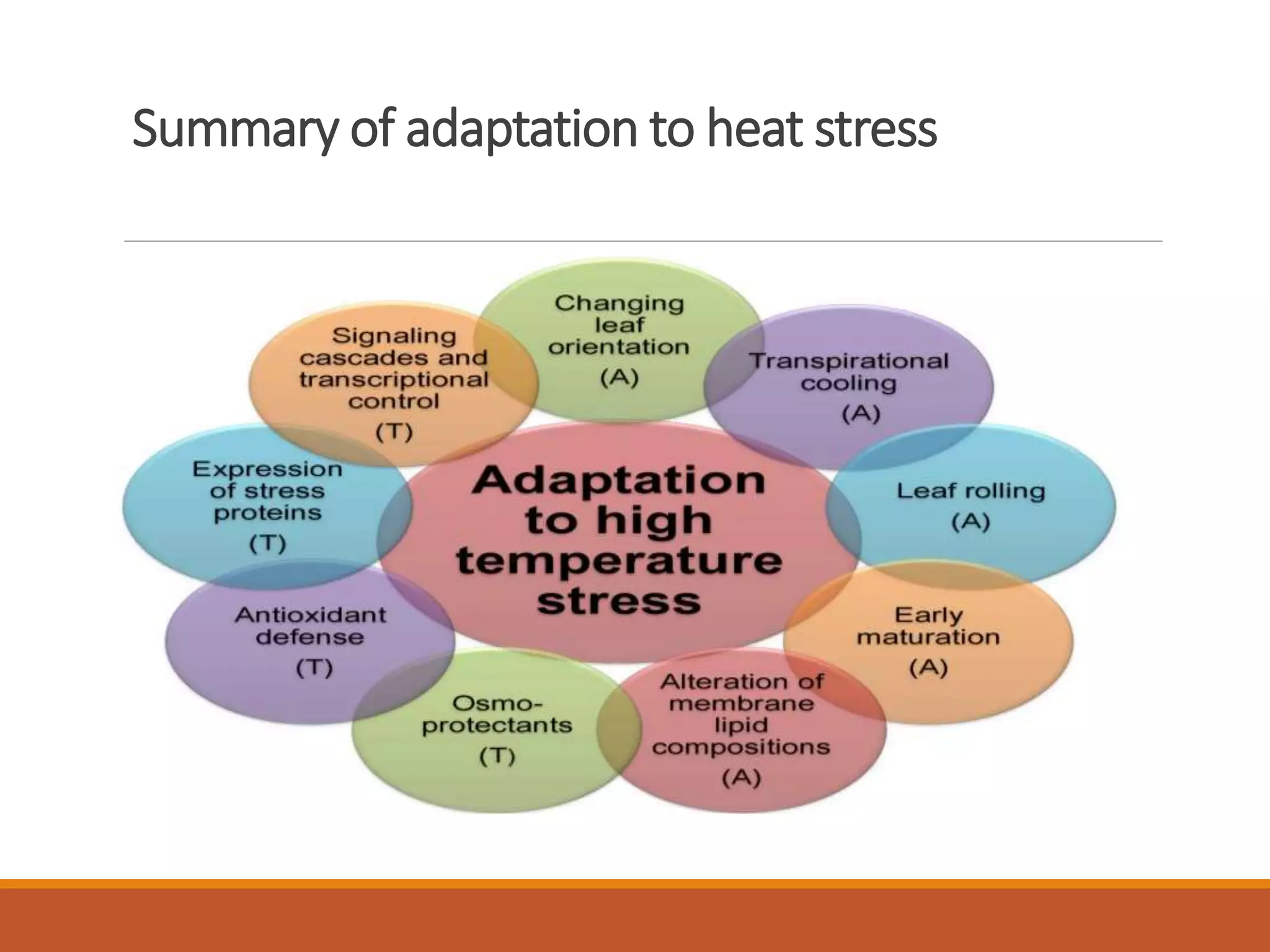 Summary of adaptation to heat stress

Adaptation to high temperature stress

Changing leaf orientation (A)

Transpirational cooling (A)

Leaf rolling (A)

Early maturation (A)

Alteration of membrane lipid compositions (A)

Osmo-protectants (T)

Antioxidant defense (T)

Expression of stress proteins (T)

Signaling cascades and transcriptional control (T)